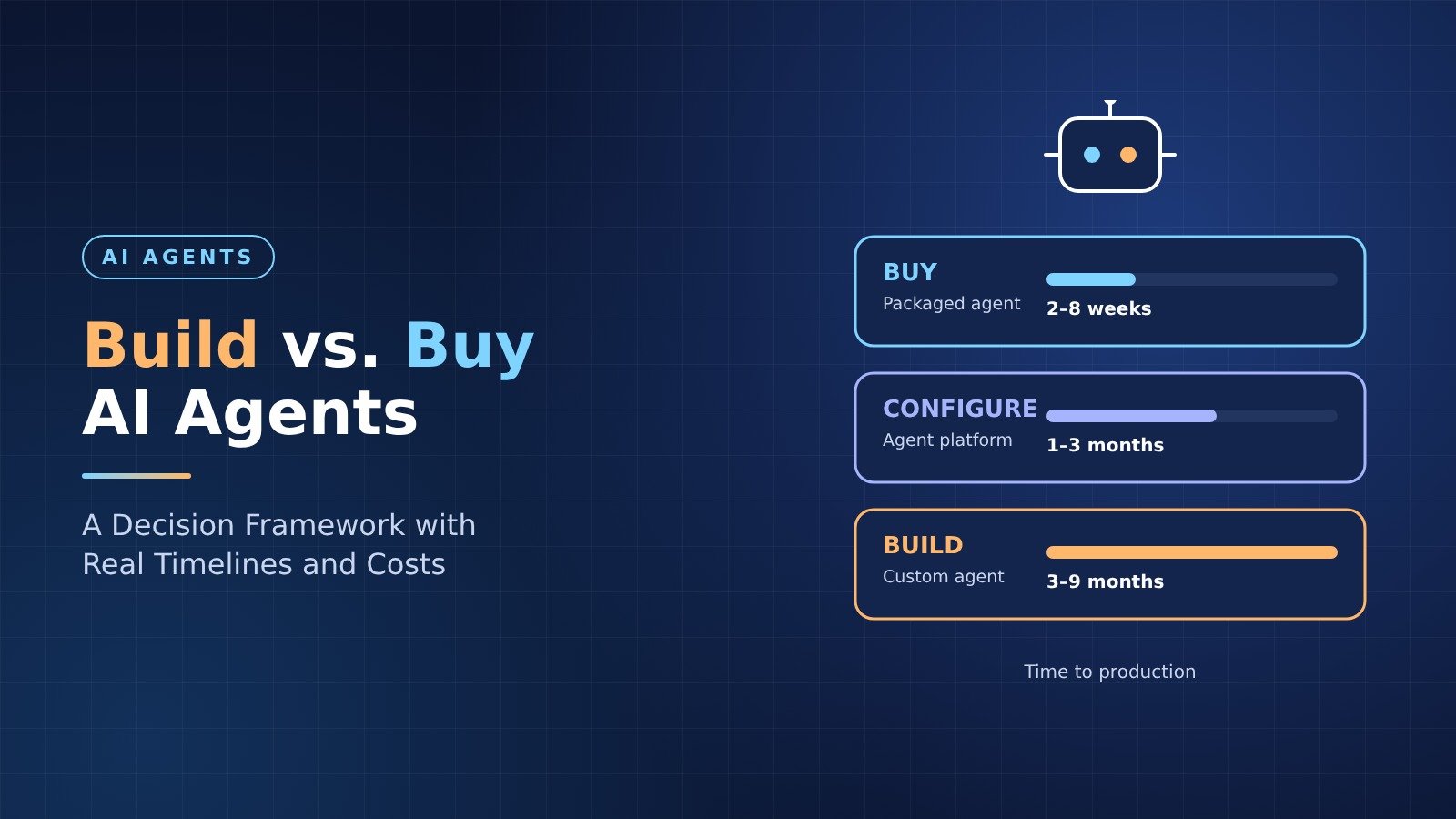 AI AGENTS

Build vs. Buy
AI Agents

A Decision Framework with Real Timelines and Costs

BUY
Packaged agent
2–8 weeks

CONFIGURE
Agent platform
1–3 months

BUILD
Custom agent
3–9 months

Time to production